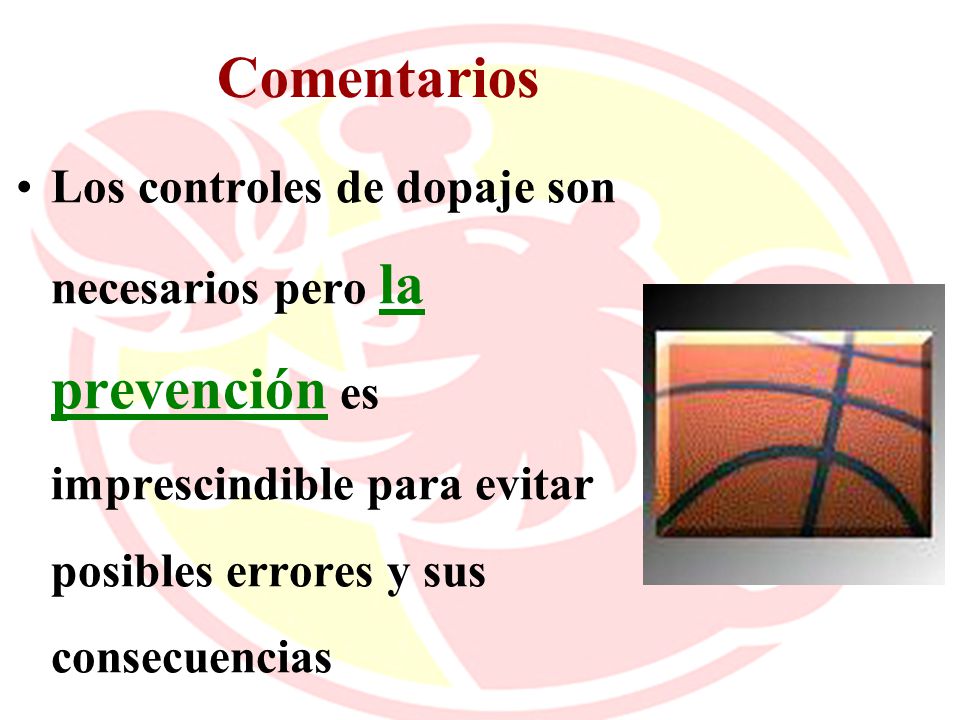 Comentarios

• Los controles de dopaje son necesarios pero la prevención es imprescindible para evitar posibles errores y sus consecuencias